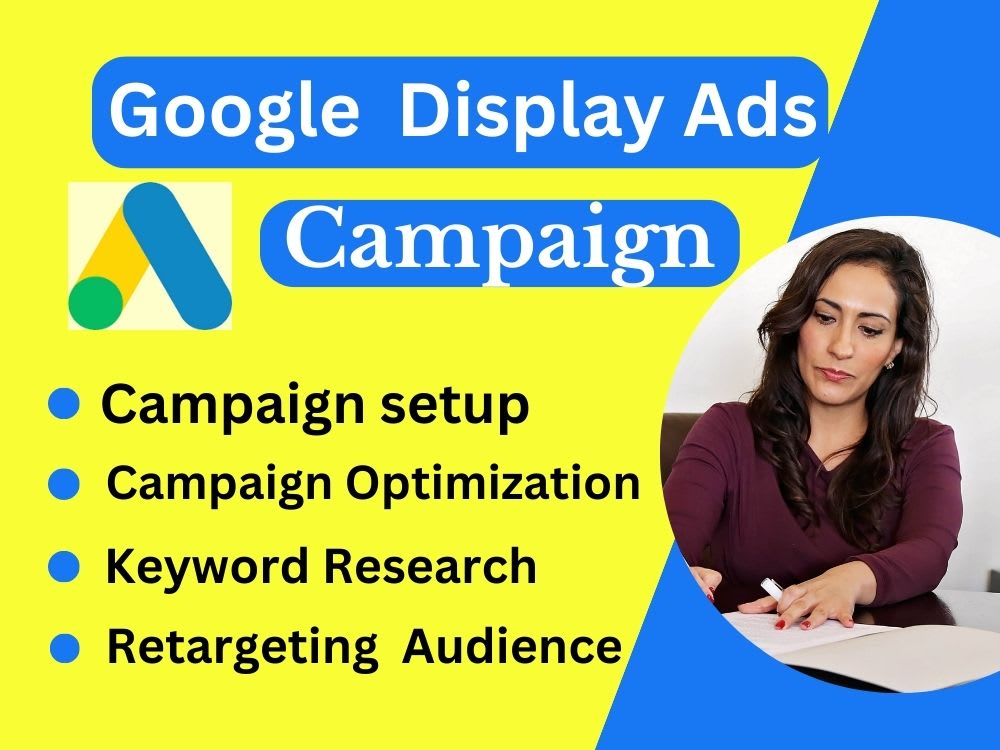 Google Display Ads

Campaign

Campaign setup

Campaign Optimization

Keyword Research

Retargeting Audience